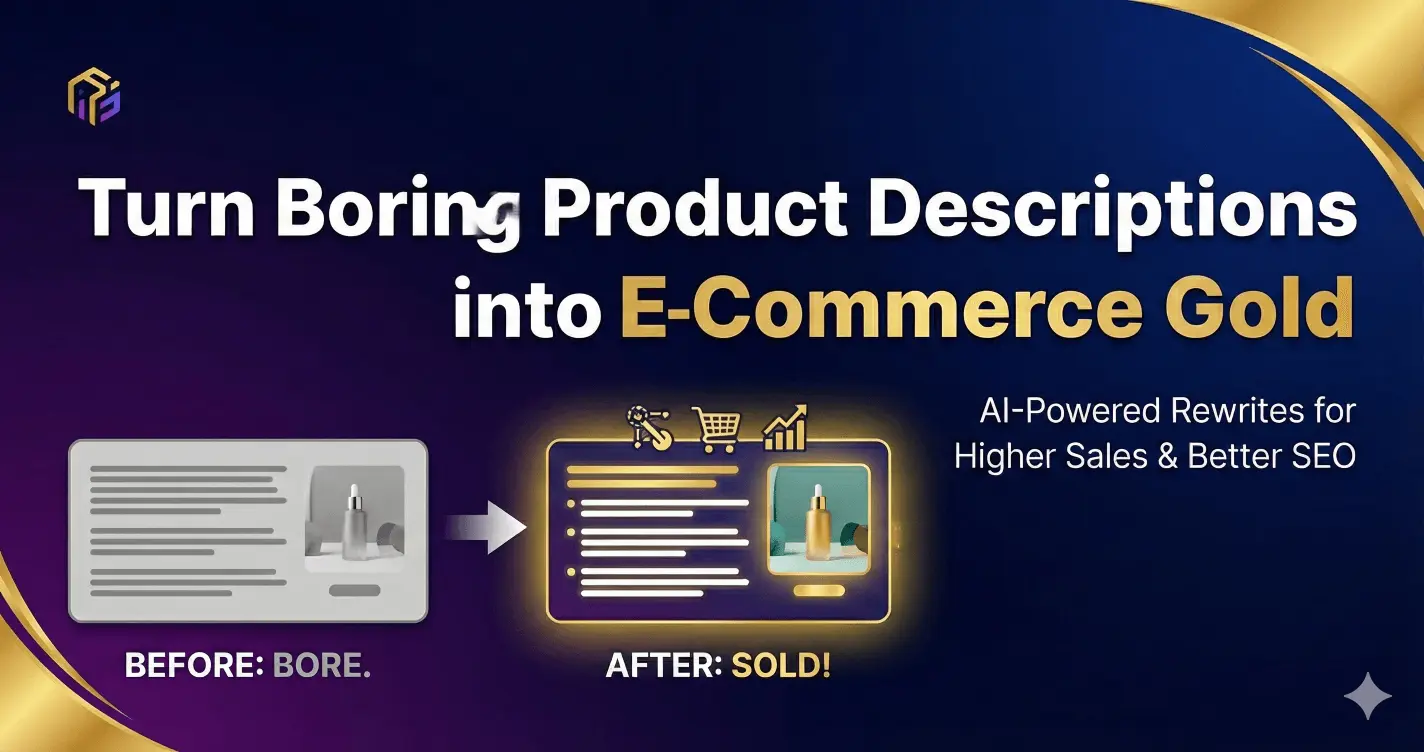 Turn Boring Product Descriptions into E-Commerce Gold

AI-Powered Rewrites for Higher Sales & Better SEO

BEFORE: BORE.

AFTER: SOLD!